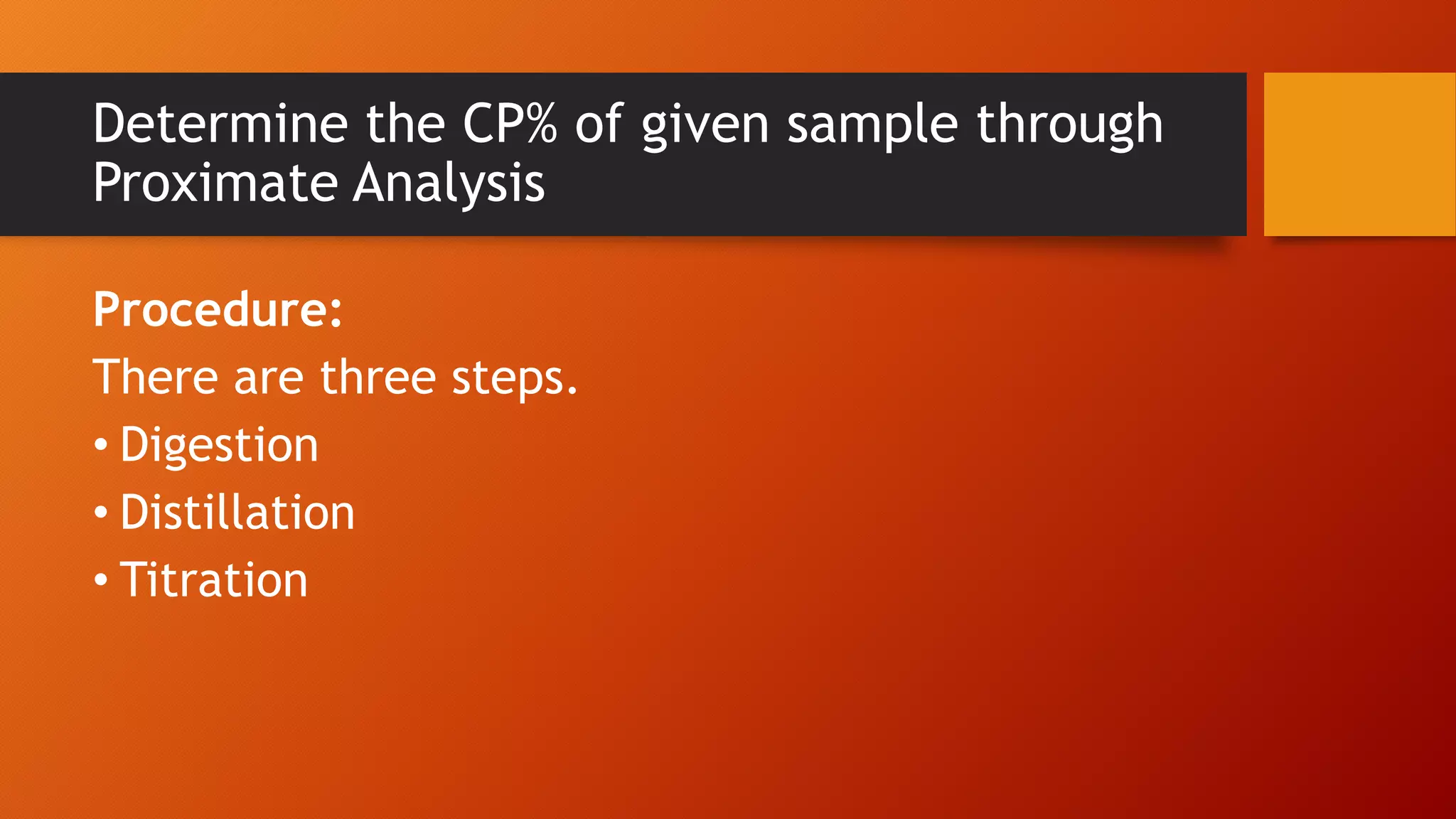 Determine the CP% of given sample through Proximate Analysis

Procedure:

There are three steps.

• Digestion
• Distillation
• Titration